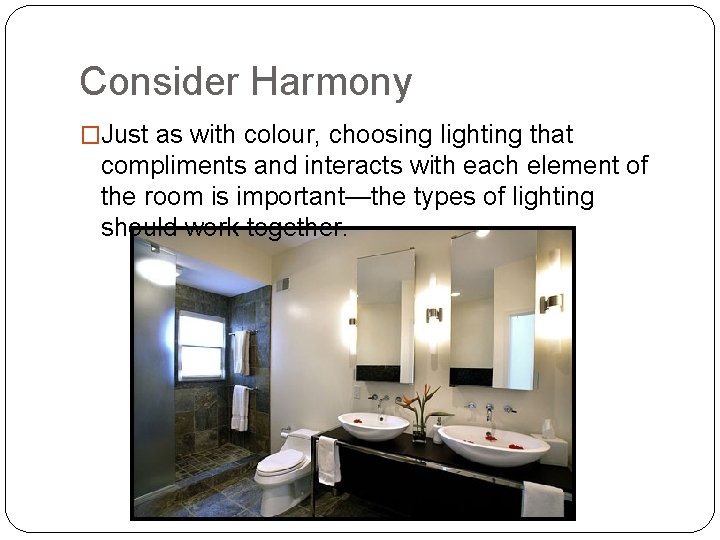 Consider Harmony

□Just as with colour, choosing lighting that compliments and interacts with each element of the room is important—the types of lighting should work together.